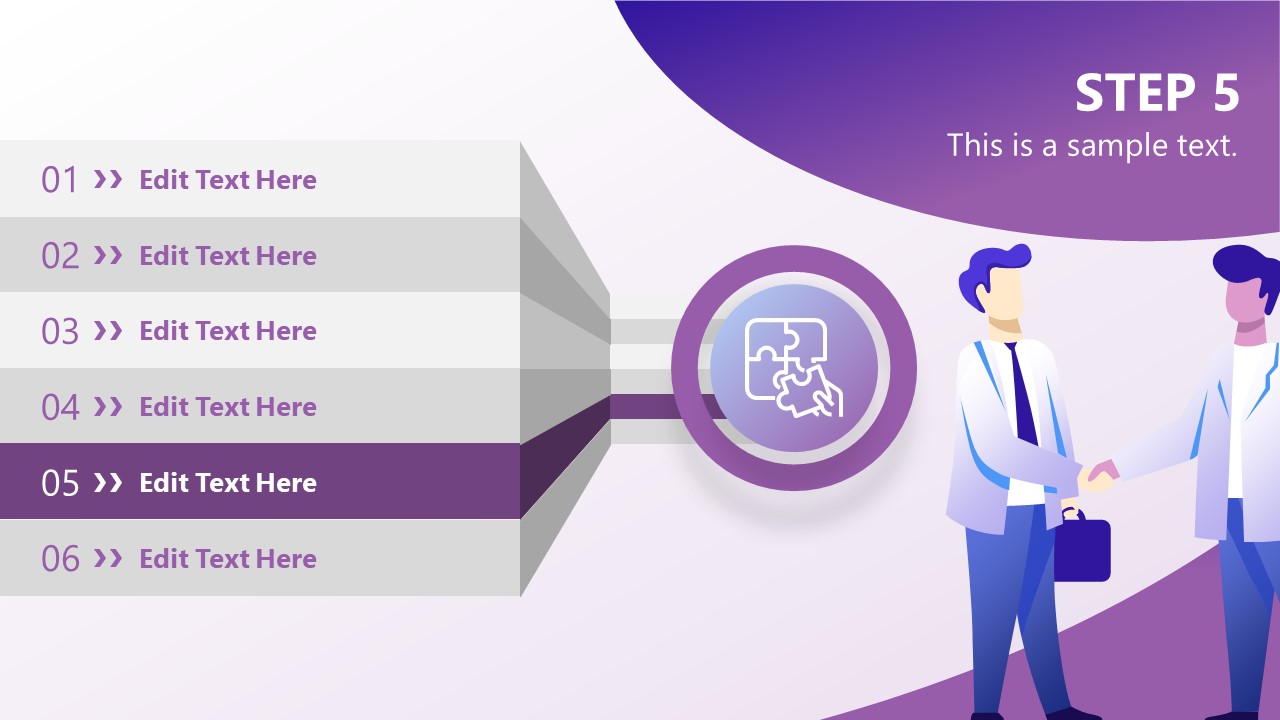 STEP 5
This is a sample text.

01 ›› Edit Text Here
02 ›› Edit Text Here
03 ›› Edit Text Here
04 ›› Edit Text Here
05 ›› Edit Text Here
06 ›› Edit Text Here